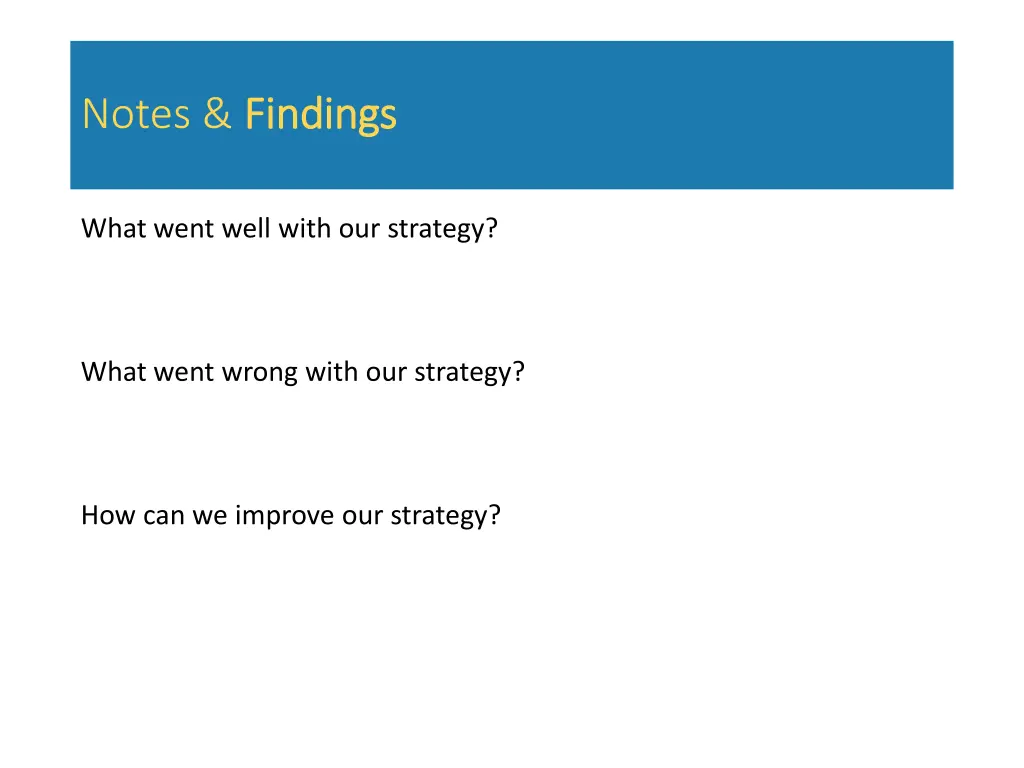 Notes & Findings

What went well with our strategy?

What went wrong with our strategy?

How can we improve our strategy?